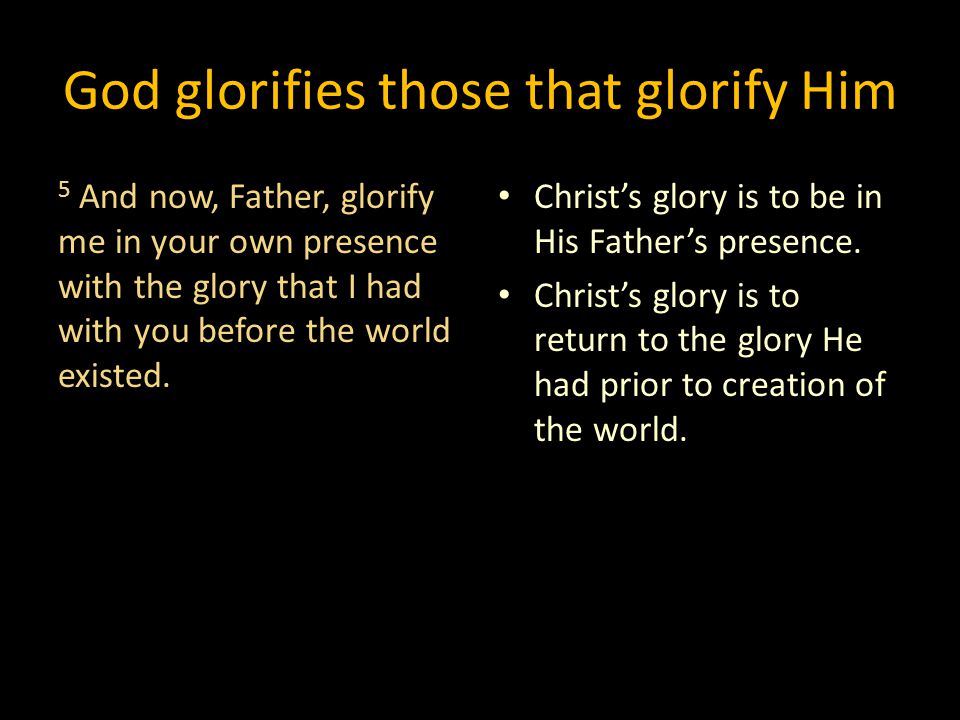 God glorifies those that glorify Him

$^5$ And now, Father, glorify me in your own presence with the glory that I had with you before the world existed.

• Christ's glory is to be in His Father's presence.
• Christ's glory is to return to the glory He had prior to creation of the world.